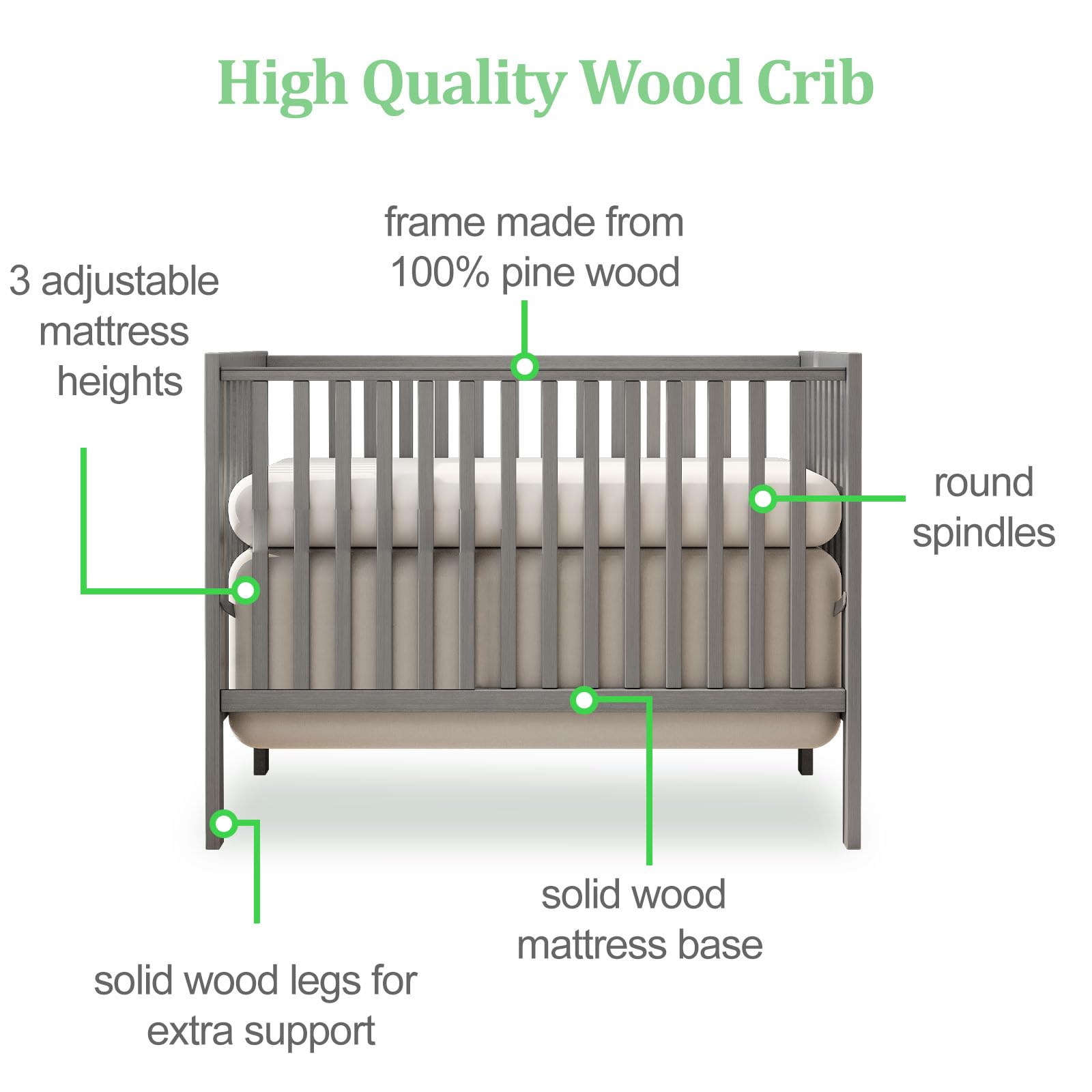 High Quality Wood Crib

frame made from 100% pine wood

3 adjustable mattress heights

round spindles

solid wood mattress base

solid wood legs for extra support